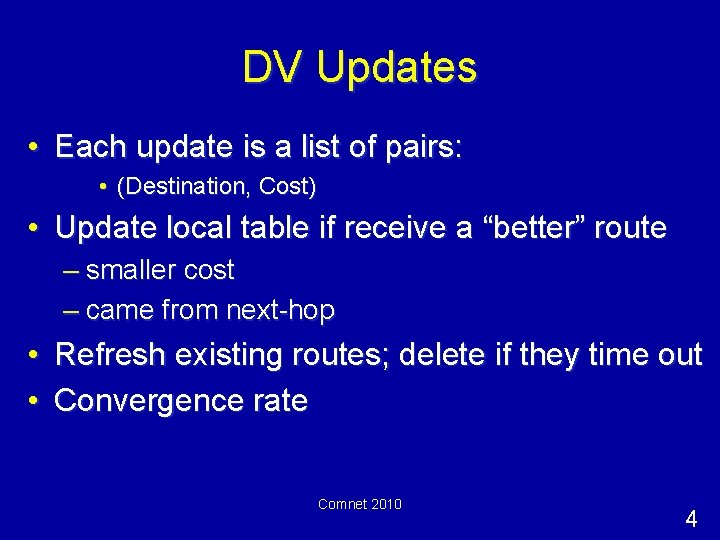 DV Updates

• Each update is a list of pairs:
  • (Destination, Cost)
• Update local table if receive a “better” route
  – smaller cost
  – came from next-hop
• Refresh existing routes; delete if they time out
• Convergence rate

Comnet 2010

4